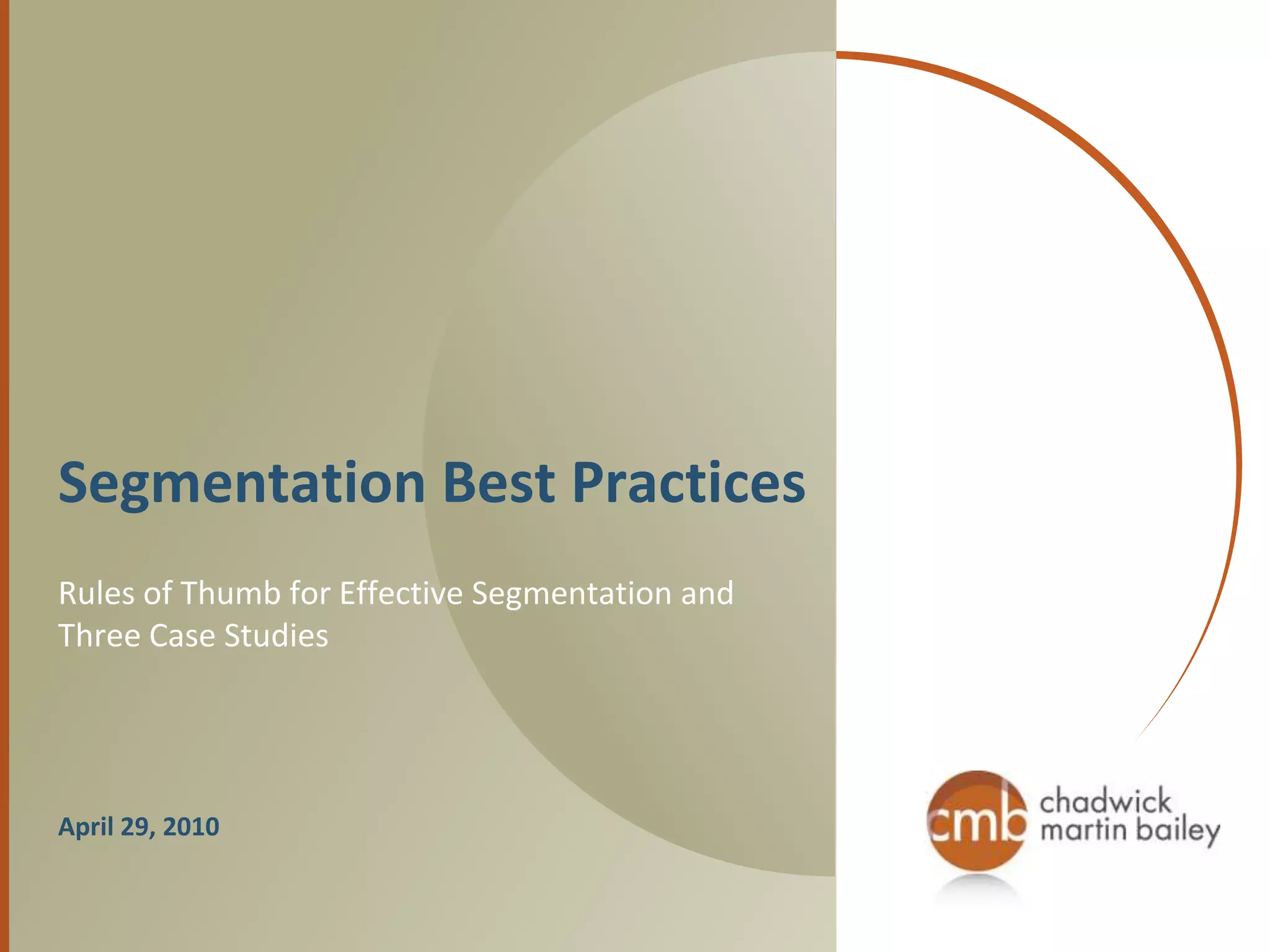 Segmentation Best Practices

Rules of Thumb for Effective Segmentation and Three Case Studies

April 29, 2010

cmb chadwick martin bailey